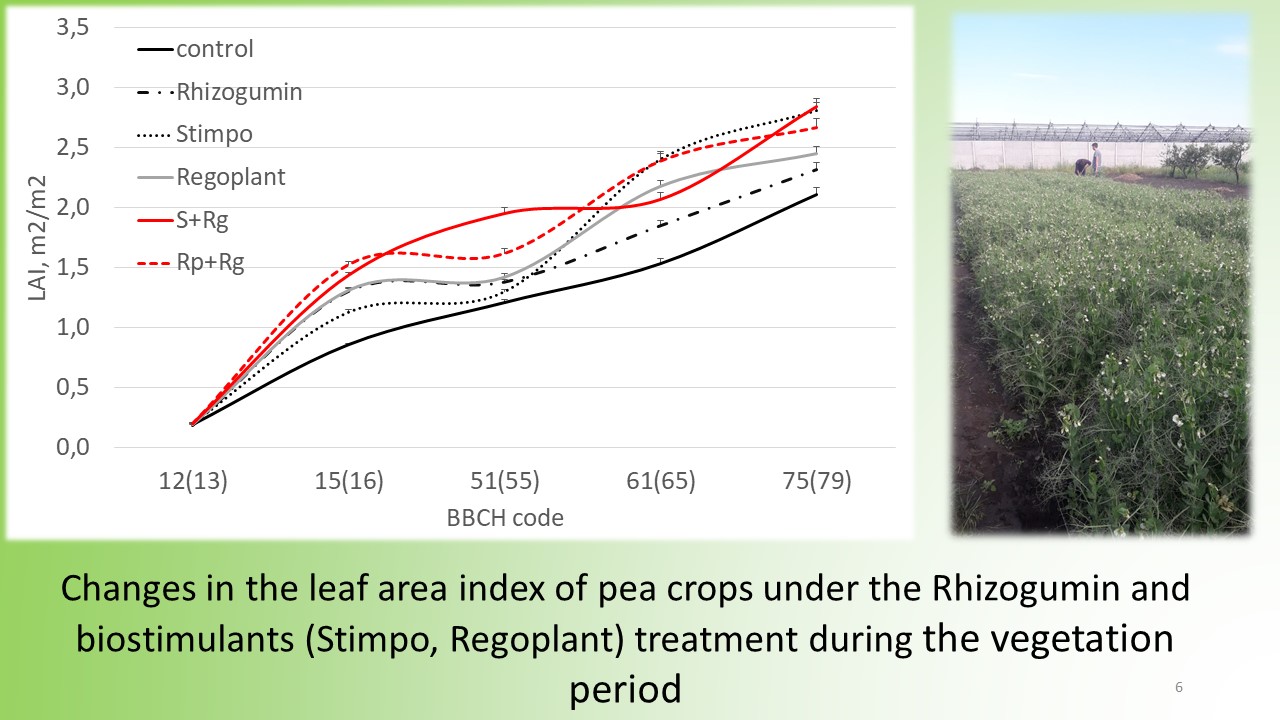 3,5
3,0
2,5
2,0
1,5
1,0
0,5
0,0

LAI, m2/m2

control
Rhizogumin
Stimpo
Regoplant
S+Rg
Rp+Rg

12(13)
15(16)
51(55)
61(65)
75(79)

BBCH code

Changes in the leaf area index of pea crops under the Rhizogumin and biostimulants (Stimpo, Regoplant) treatment during the vegetation period

6